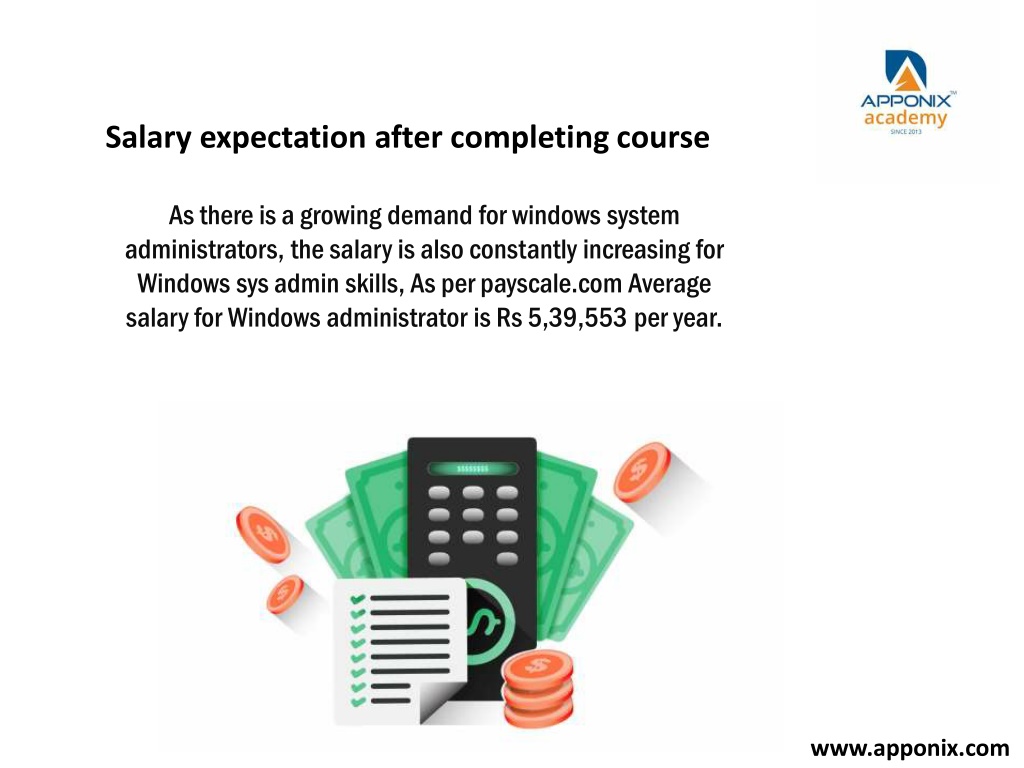 APPONIX™
academy
SINCE 2013

Salary expectation after completing course

As there is a growing demand for windows system administrators, the salary is also constantly increasing for Windows sys admin skills, As per payscale.com Average salary for Windows administrator is Rs 5,39,553 per year.

www.apponix.com